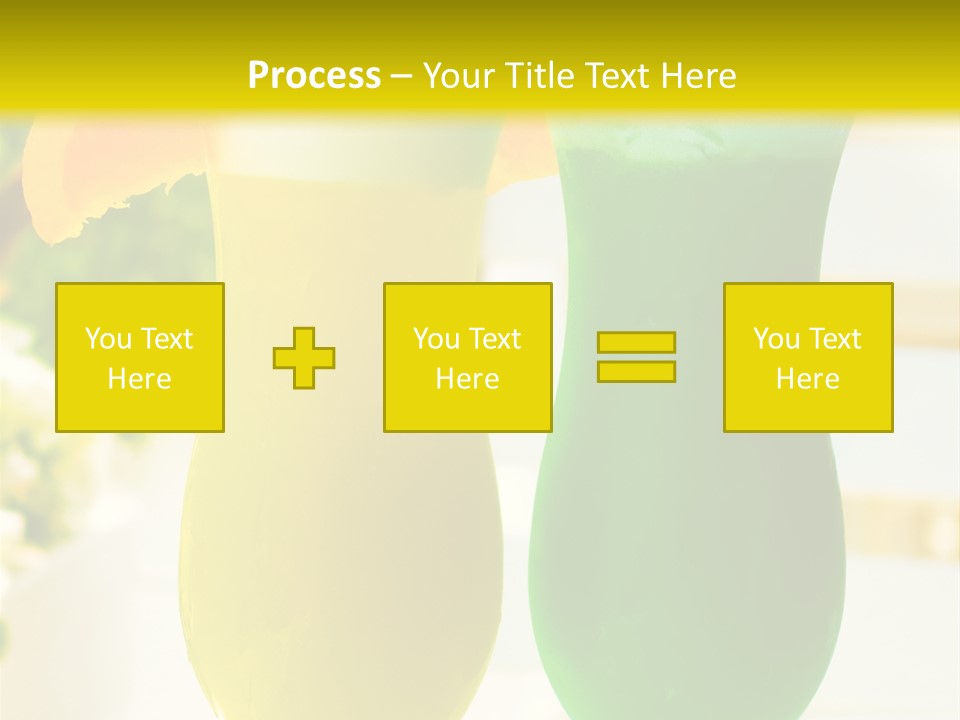 Process – Your Title Text Here

You Text Here

You Text Here

You Text Here